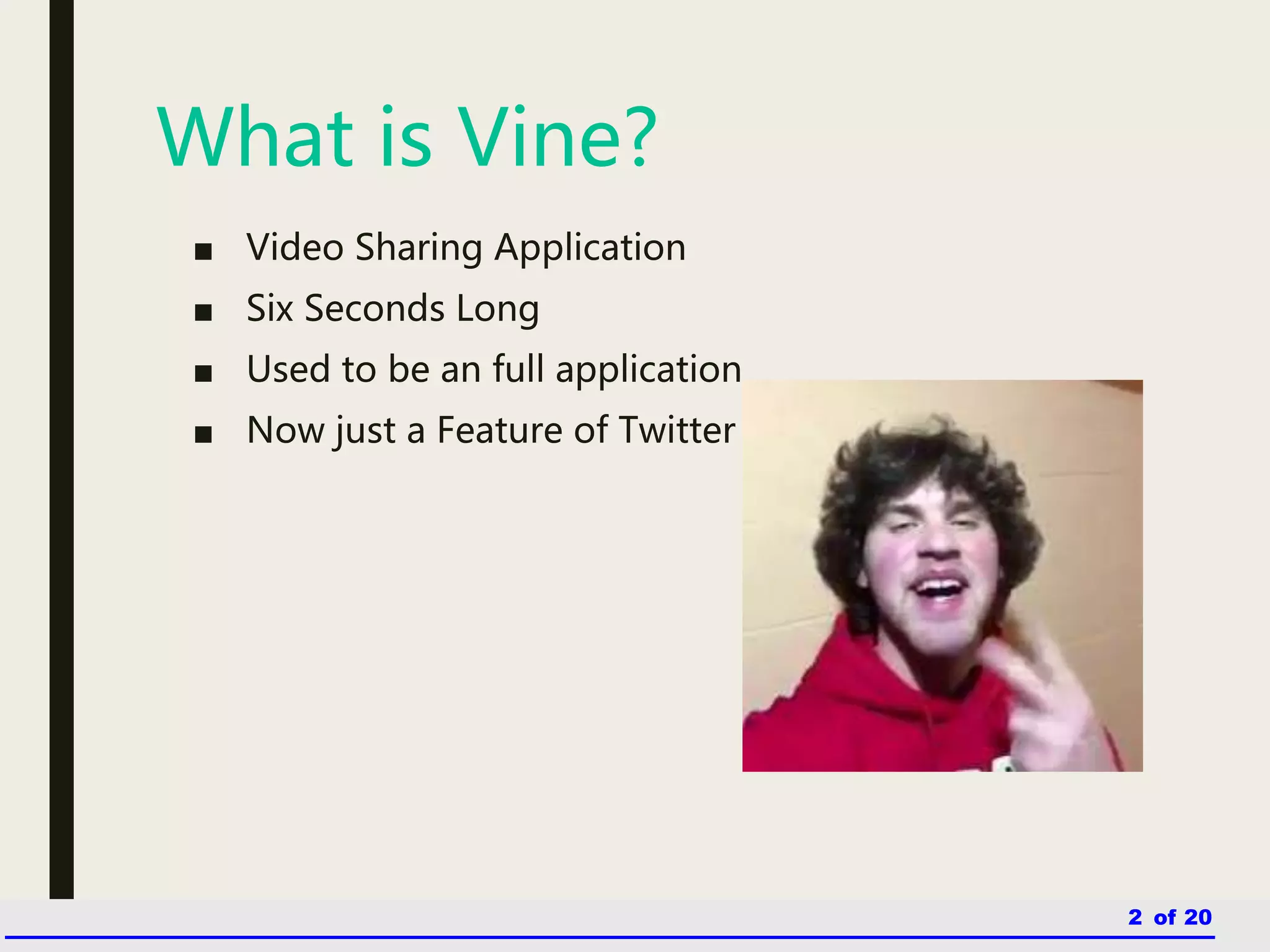 What is Vine?

■ Video Sharing Application
■ Six Seconds Long
■ Used to be an full application
■ Now just a Feature of Twitter

2 of 20